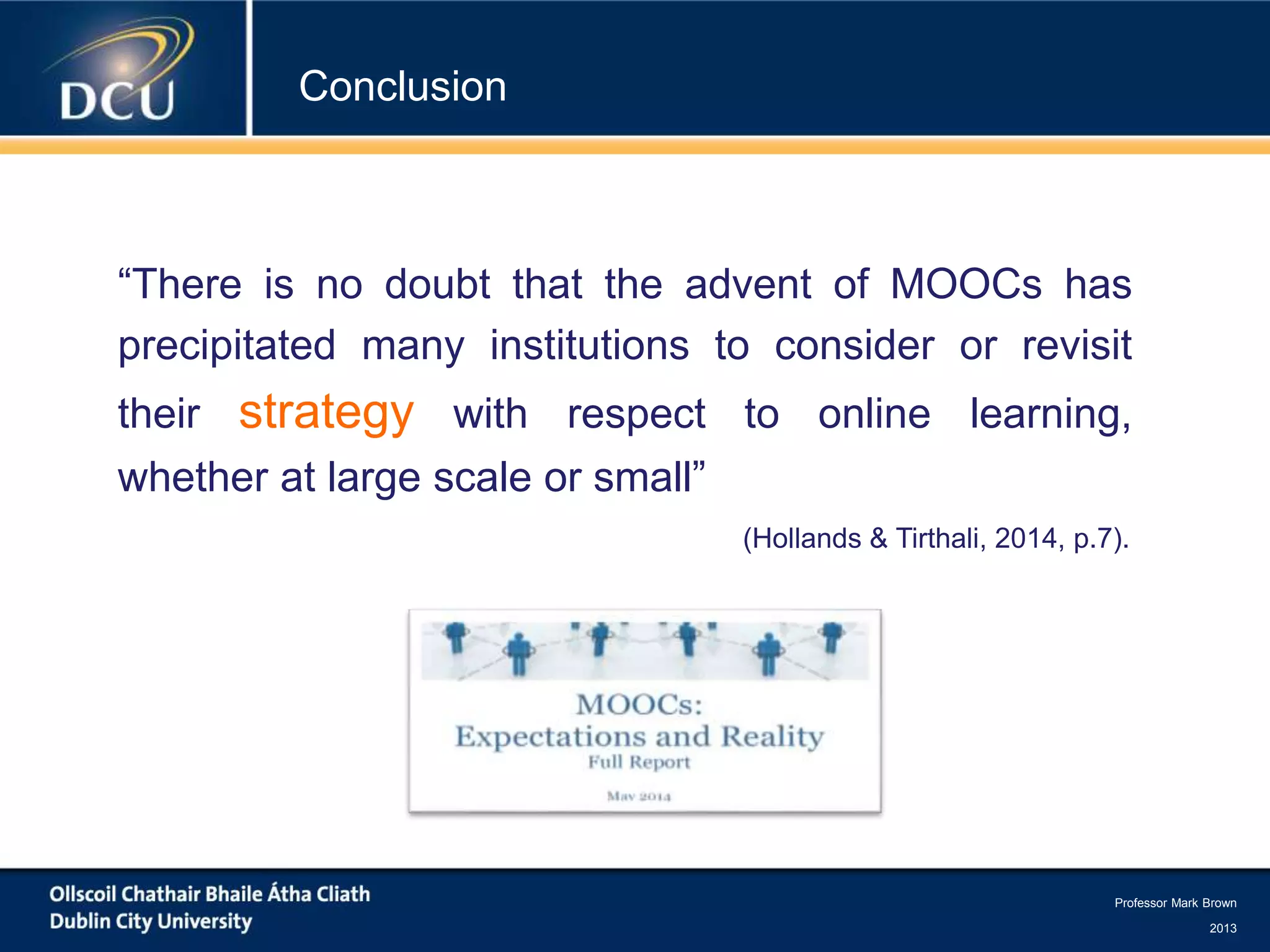 DCU

Conclusion

“There is no doubt that the advent of MOOCs has precipitated many institutions to consider or revisit their strategy with respect to online learning, whether at large scale or small”

(Hollands & Tirthali, 2014, p.7).

MOOCs:
Expectations and Reality
Full Report
May 2014

Ollscoil Chathair Bhaile Átha Cliath
Dublin City University

Professor Mark Brown
2013